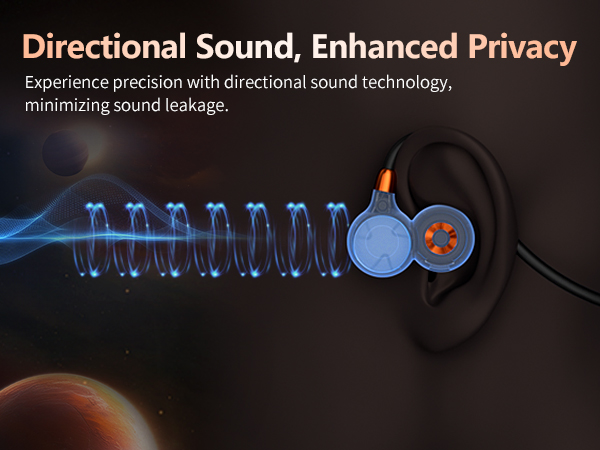 Directional Sound, Enhanced Privacy

Experience precision with directional sound technology, minimizing sound leakage.